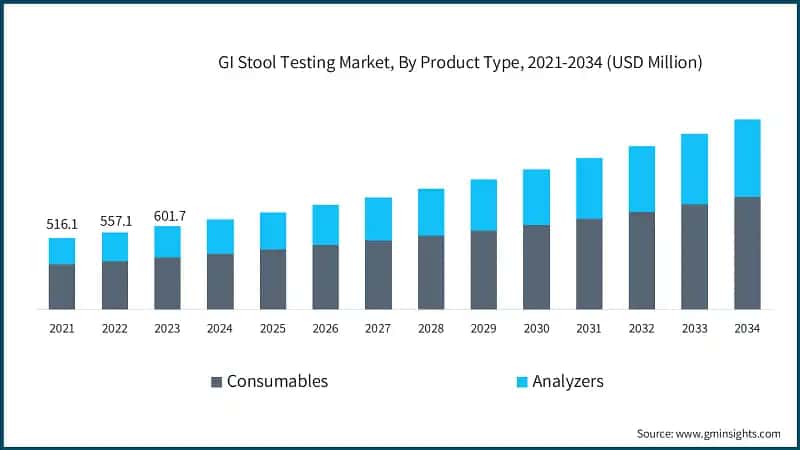 GI Stool Testing Market, By Product Type, 2021-2034 (USD Million)

516.1
557.1
601.7

2021
2022
2023
2024
2025
2026
2027
2028
2029
2030
2031
2032
2033
2034

Consumables
Analyzers

Source: www.gminsights.com